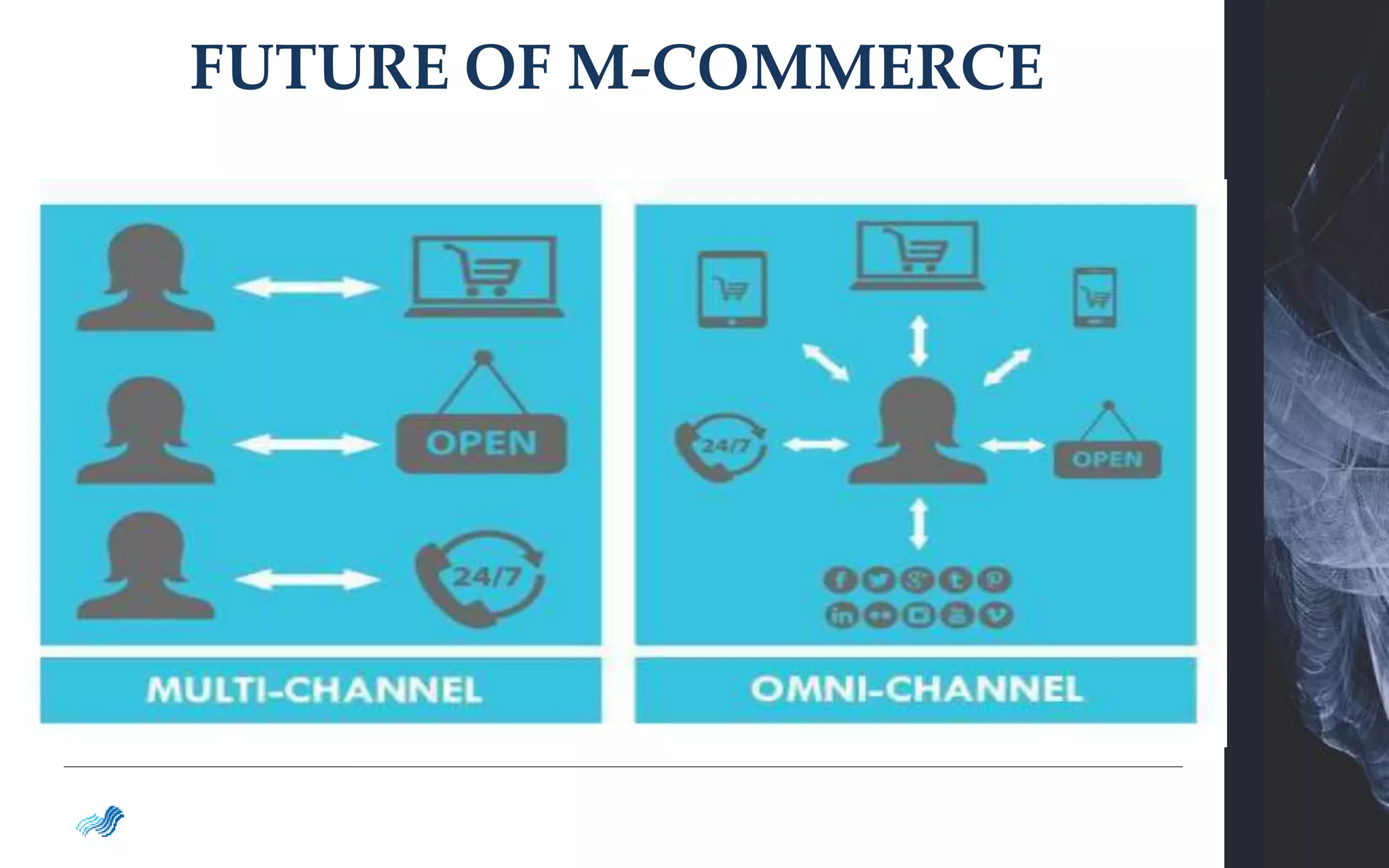 FUTURE OF M-COMMERCE

OPEN

24/7

MULTI-CHANNEL

24/7

OPEN

OMNI-CHANNEL